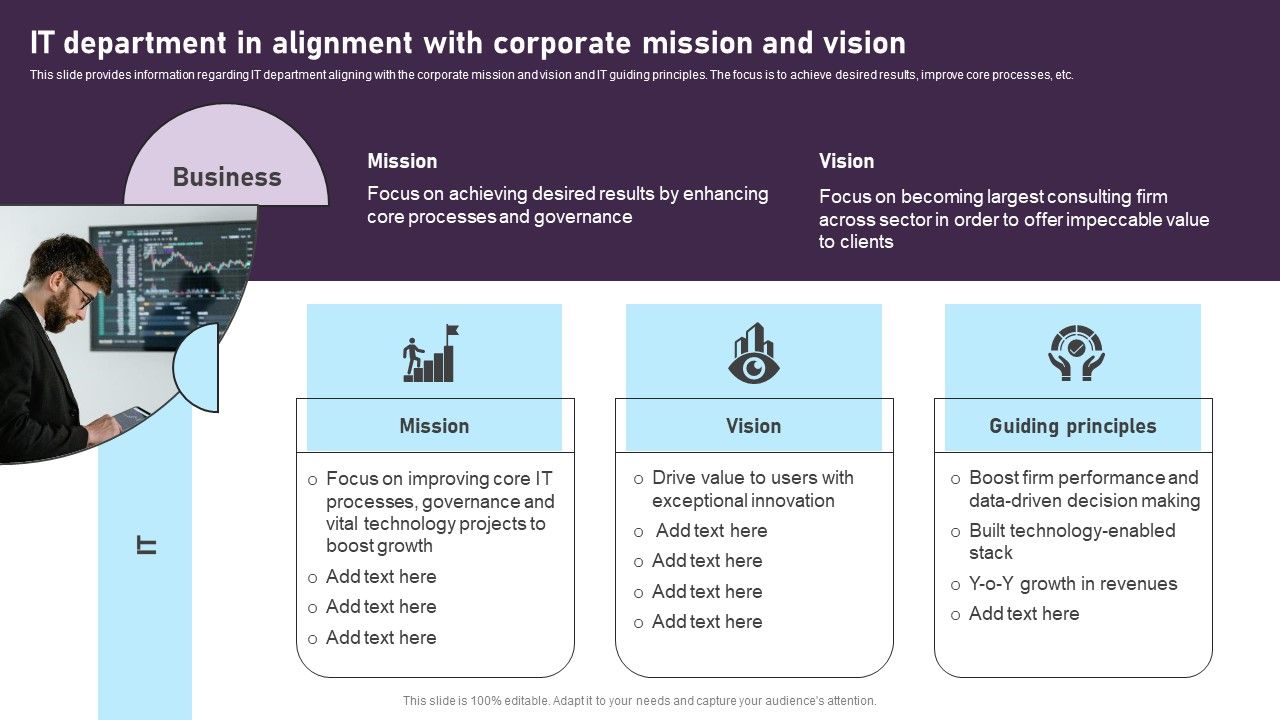 IT department in alignment with corporate mission and vision

This slide provides information regarding IT department aligning with the corporate mission and vision and IT guiding principles. The focus is to achieve desired results, improve core processes, etc.

Business

Mission

Focus on achieving desired results by enhancing core processes and governance

Vision

Focus on becoming largest consulting firm across sector in order to offer impeccable value to clients

IT

Mission

o Focus on improving core IT processes, governance and vital technology projects to boost growth
o Add text here
o Add text here
o Add text here

Vision

o Drive value to users with exceptional innovation
o Add text here
o Add text here
o Add text here
o Add text here

Guiding principles

o Boost firm performance and data-driven decision making
o Built technology-enabled stack
o Y-o-Y growth in revenues
o Add text here

This slide is 100% editable. Adapt it to your needs and capture your audience's attention.